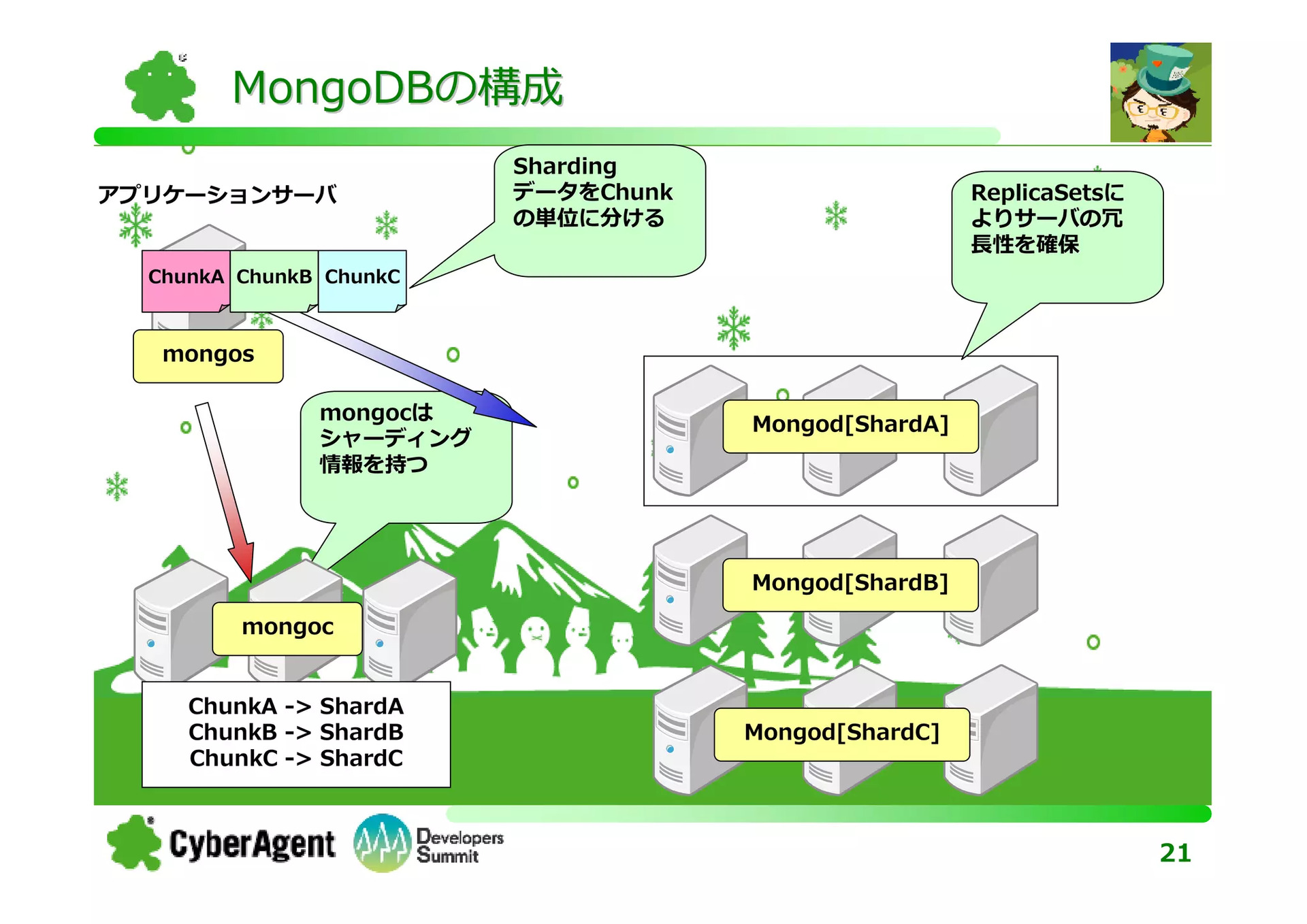 MongoDBの構成

アプリケーションサーバ

Sharding
データをChunk
の単位に分ける

ReplicaSetsに
よりサーバの冗
長性を確保

ChunkA ChunkB ChunkC

mongos

mongocは
シャーディング
情報を持つ

Mongod[ShardA]

Mongod[ShardB]

Mongod[ShardC]

mongoc

ChunkA -> ShardA
ChunkB -> ShardB
ChunkC -> ShardC

CyberAgent Developers Summit

21